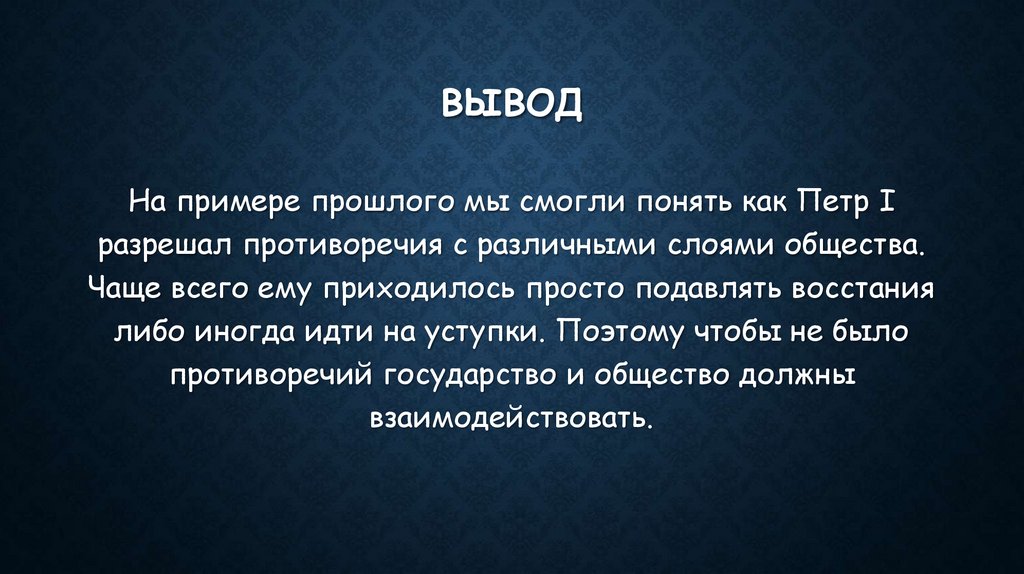 ВЫВОД

На примере прошлого мы смогли понять как Петр I разрешал противоречия с различными слоями общества. Чаще всего ему приходилось просто подавлять восстания либо иногда идти на уступки. Поэтому чтобы не было противоречий государство и общество должны взаимодействовать.